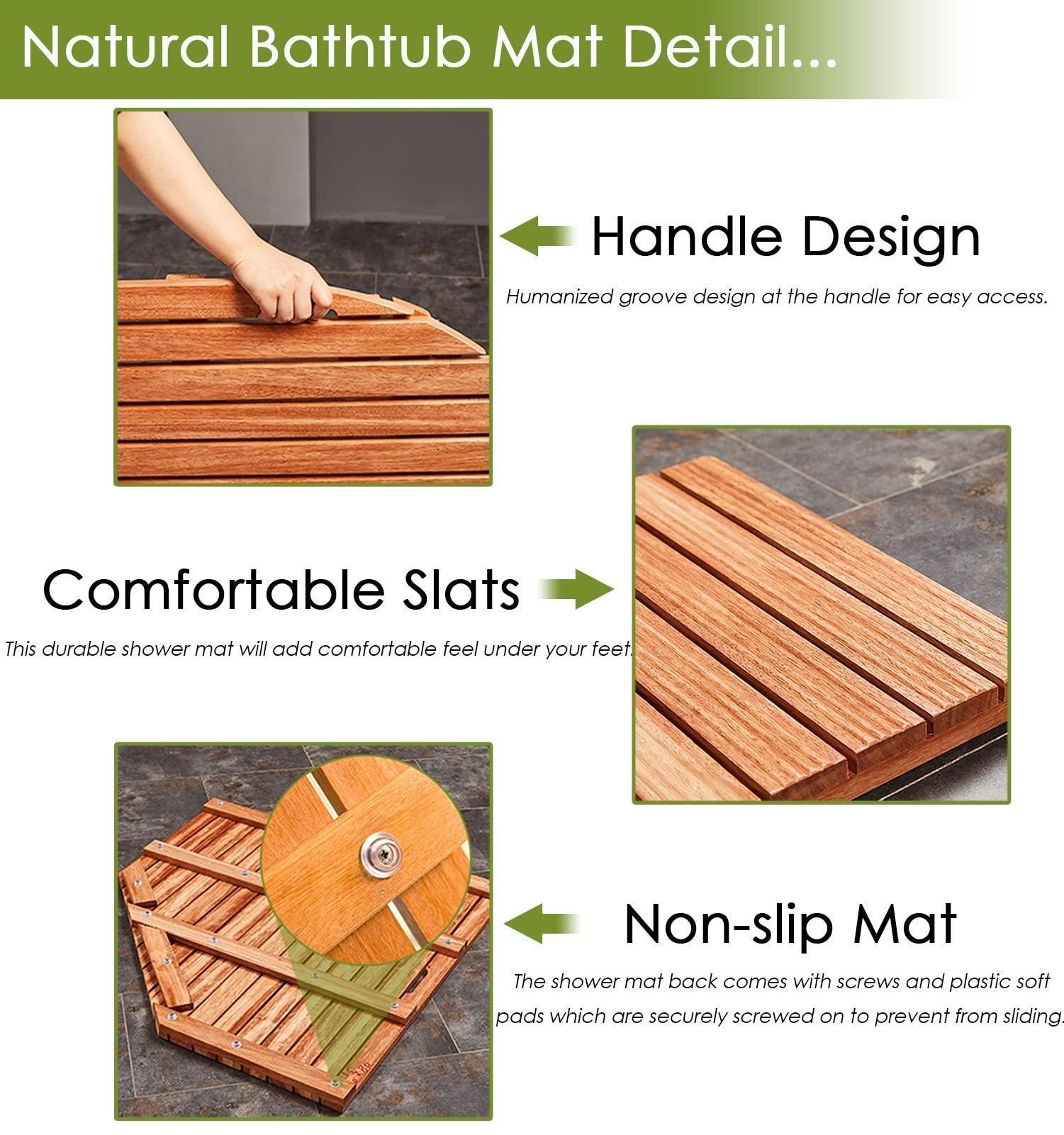 Natural Bathtub Mat Detail...

Handle Design

Humanized groove design at the handle for easy access.

Comfortable Slats

This durable shower mat will add comfortable feel under your feet.

Non-slip Mat

The shower mat back comes with screws and plastic soft pads which are securely screwed on to prevent from sliding.